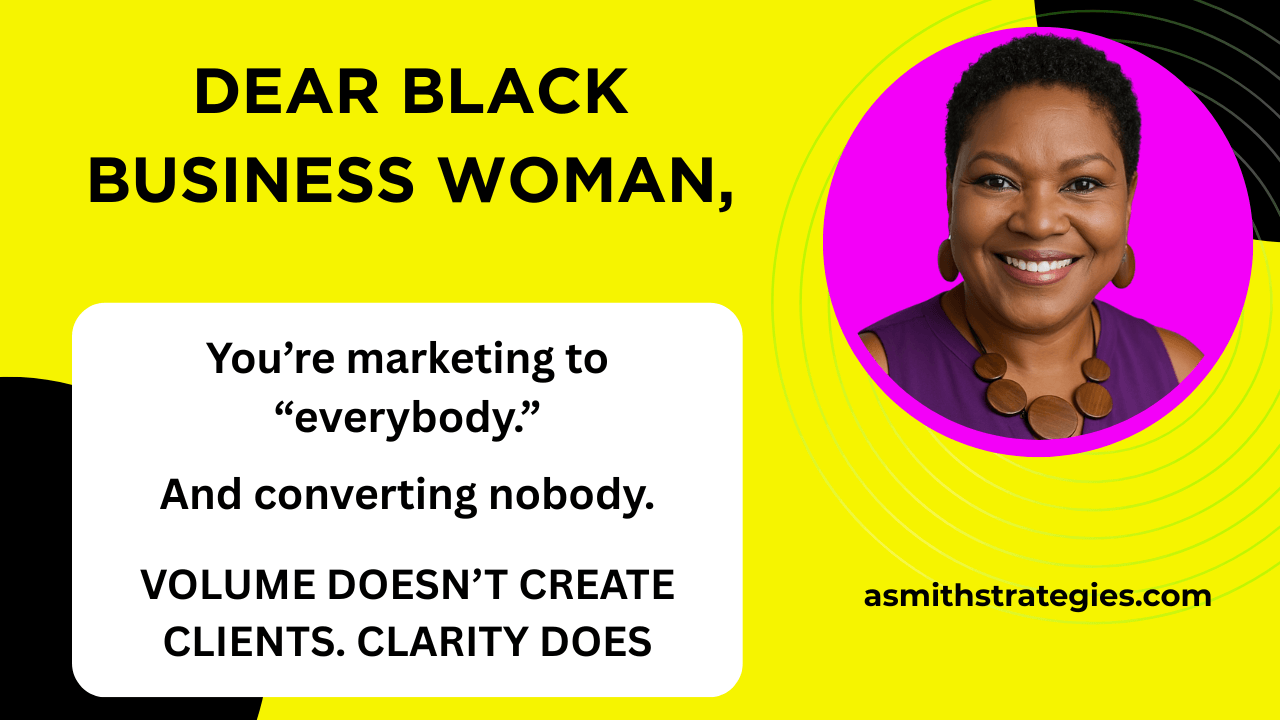 DEAR BLACK BUSINESS WOMAN,

You’re marketing to “everybody.”

And converting nobody.

VOLUME DOESN’T CREATE CLIENTS. CLARITY DOES

asmithstrategies.com